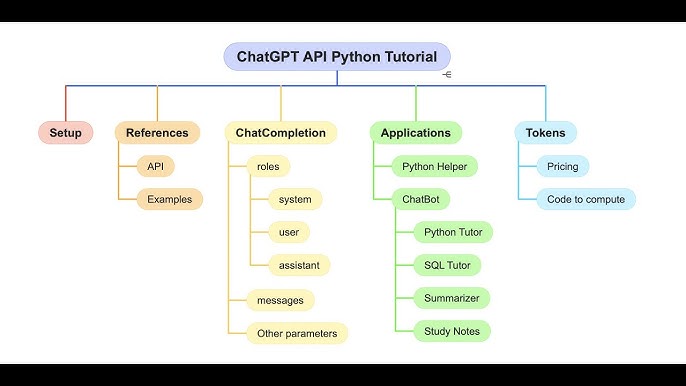 ChatGPT API Python Tutorial

Setup

References
API
Examples

ChatCompletion
roles
system
user
assistant
messages
Other parameters

Applications
Python Helper
ChatBot
Python Tutor
SQL Tutor
Summarizer
Study Notes

Tokens
Pricing
Code to compute